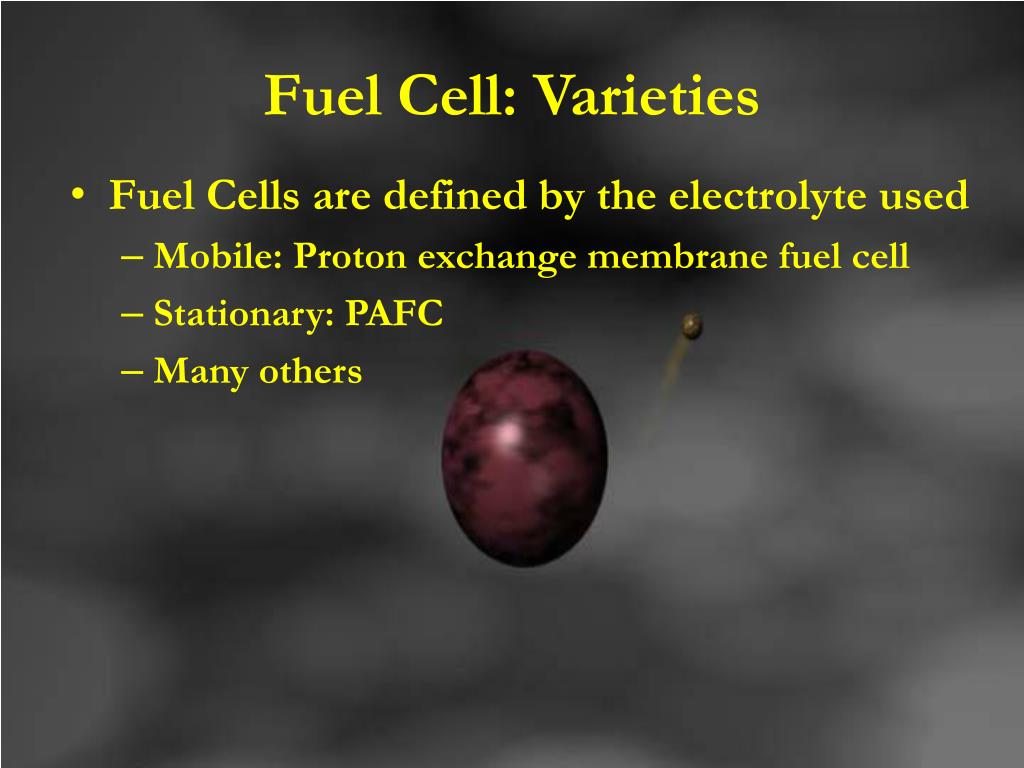 Fuel Cell: Varieties

• Fuel Cells are defined by the electrolyte used
– Mobile: Proton exchange membrane fuel cell
– Stationary: PAFC
– Many others